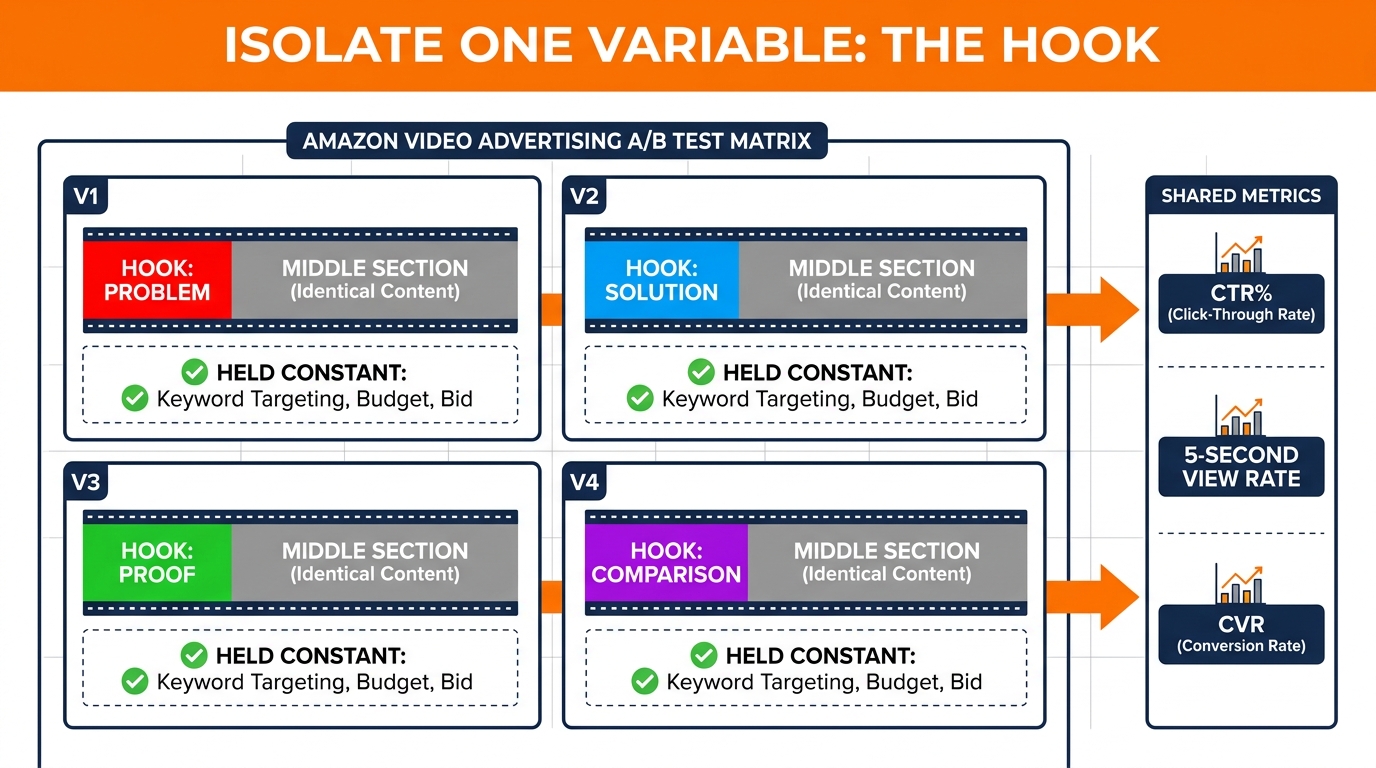 ISOLATE ONE VARIABLE: THE HOOK

AMAZON VIDEO ADVERTISING A/B TEST MATRIX

V1
HOOK: PROBLEM
MIDDLE SECTION (Identical Content)
HELD CONSTANT:
Keyword Targeting, Budget, Bid

V2
HOOK: SOLUTION
MIDDLE SECTION (Identical Content)
HELD CONSTANT:
Keyword Targeting, Budget, Bid

V3
HOOK: PROOF
MIDDLE SECTION (Identical Content)
HELD CONSTANT:
Keyword Targeting, Budget, Bid

V4
HOOK: COMPARISON
MIDDLE SECTION (Identical Content)
HELD CONSTANT:
Keyword Targeting, Budget, Bid

SHARED METRICS
CTR% (Click-Through Rate)
5-SECOND VIEW RATE
CVR (Conversion Rate)